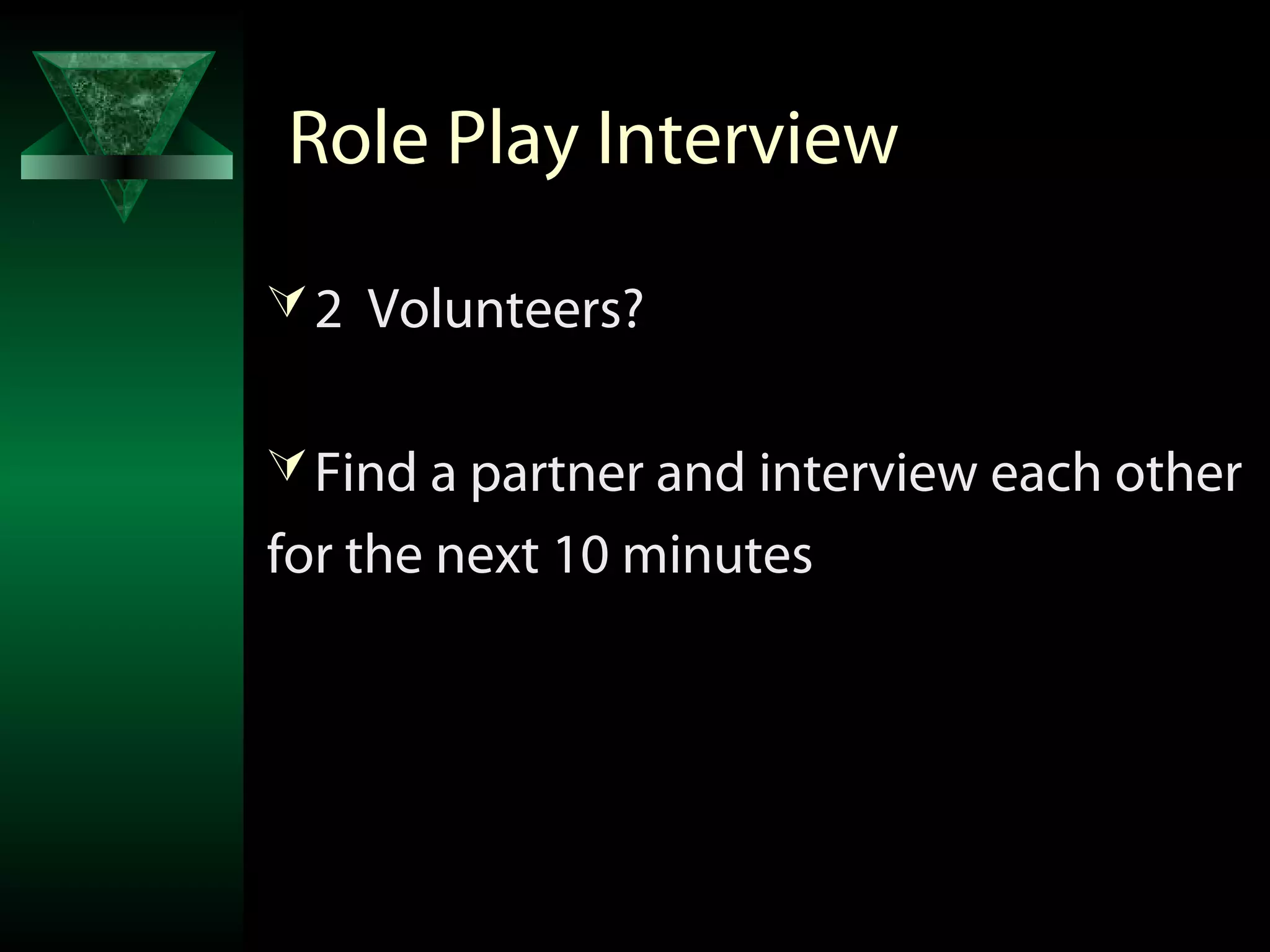 Role Play Interview

2  Volunteers?

Find a partner and interview each other for the next 10 minutes